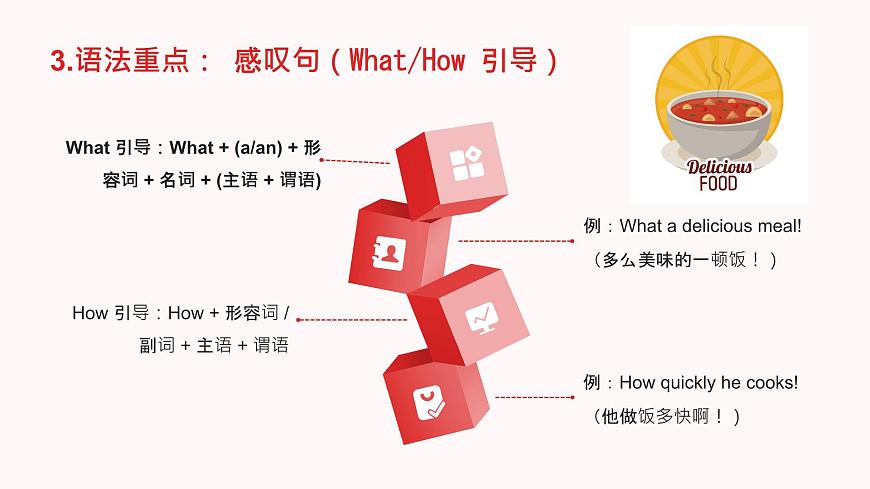 3.语法重点： 感叹句（What/How 引导）

Delicious FOOD

What 引导：What + (a/an) + 形容词 + 名词 + (主语 + 谓语)

例：What a delicious meal!
（多么美味的一顿饭！）

How 引导：How + 形容词 / 副词 + 主语 + 谓语

例：How quickly he cooks!
（他做饭多快啊！）